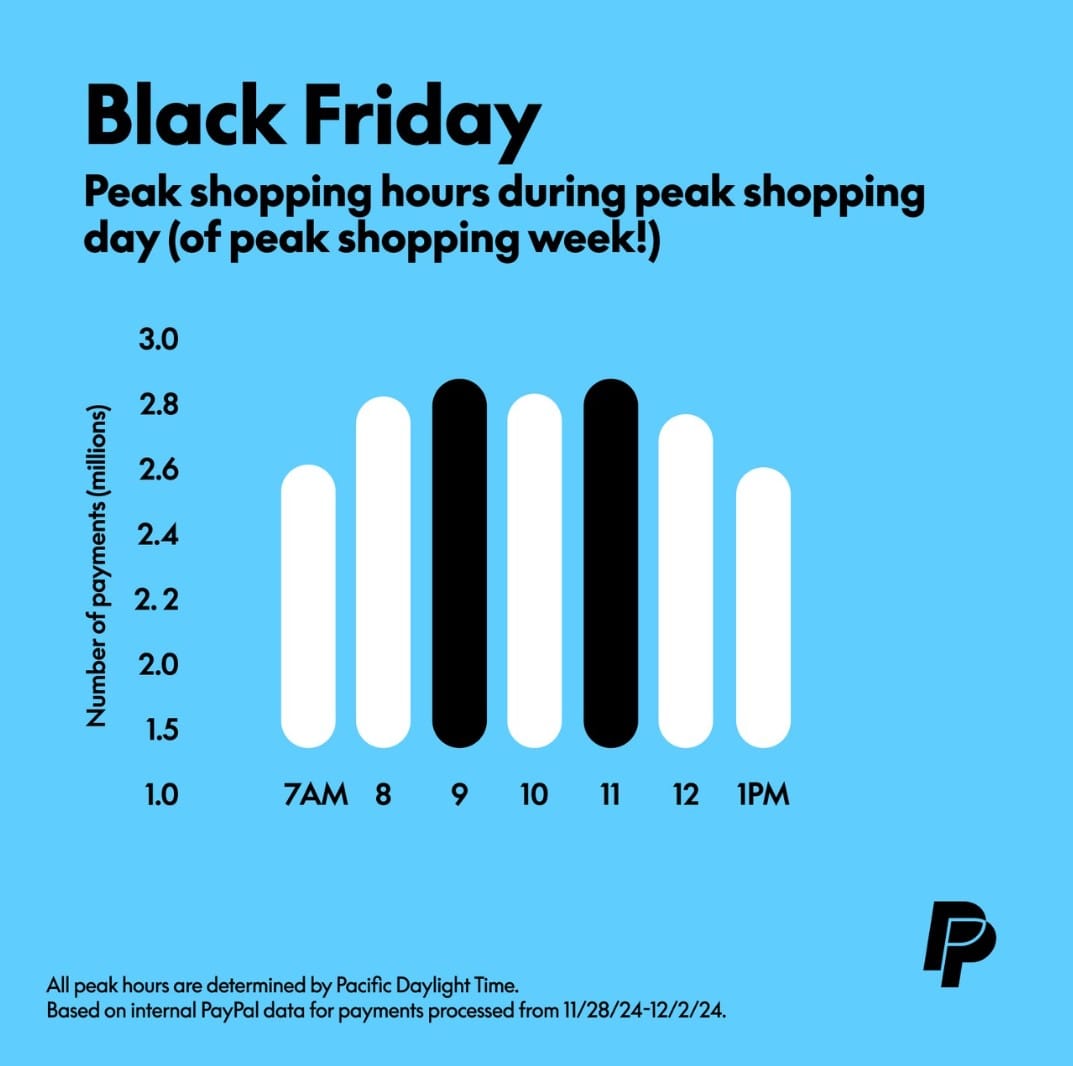 Black Friday

Peak shopping hours during peak shopping day (of peak shopping week!)

Number of payments (millions)

3.0
2.8
2.6
2.4
2. 2
2.0
1.5
1.0

7AM 8 9 10 11 12 1PM

All peak hours are determined by Pacific Daylight Time.
Based on internal PayPal data for payments processed from 11/28/24-12/2/24.